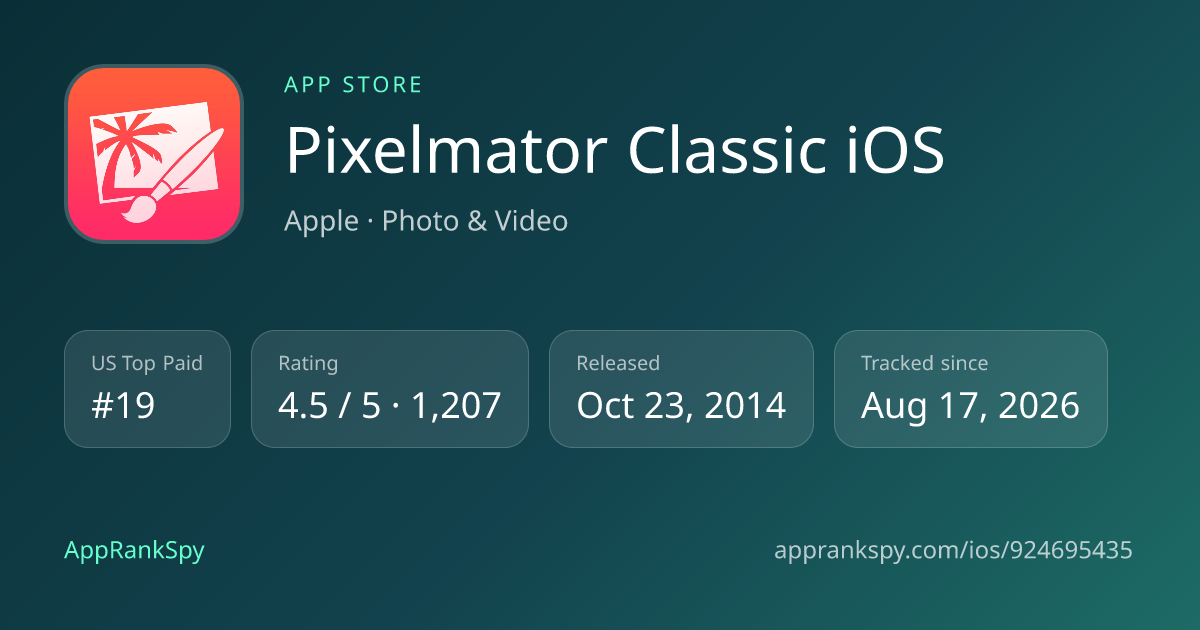 APP STORE

Pixelmator Classic iOS

Apple · Photo & Video

US Top Paid
#19

Rating
4.5 / 5 · 1,207

Released
Oct 23, 2014

Tracked since
Aug 17, 2026

AppRankSpy

apprankspy.com/ios/924695435